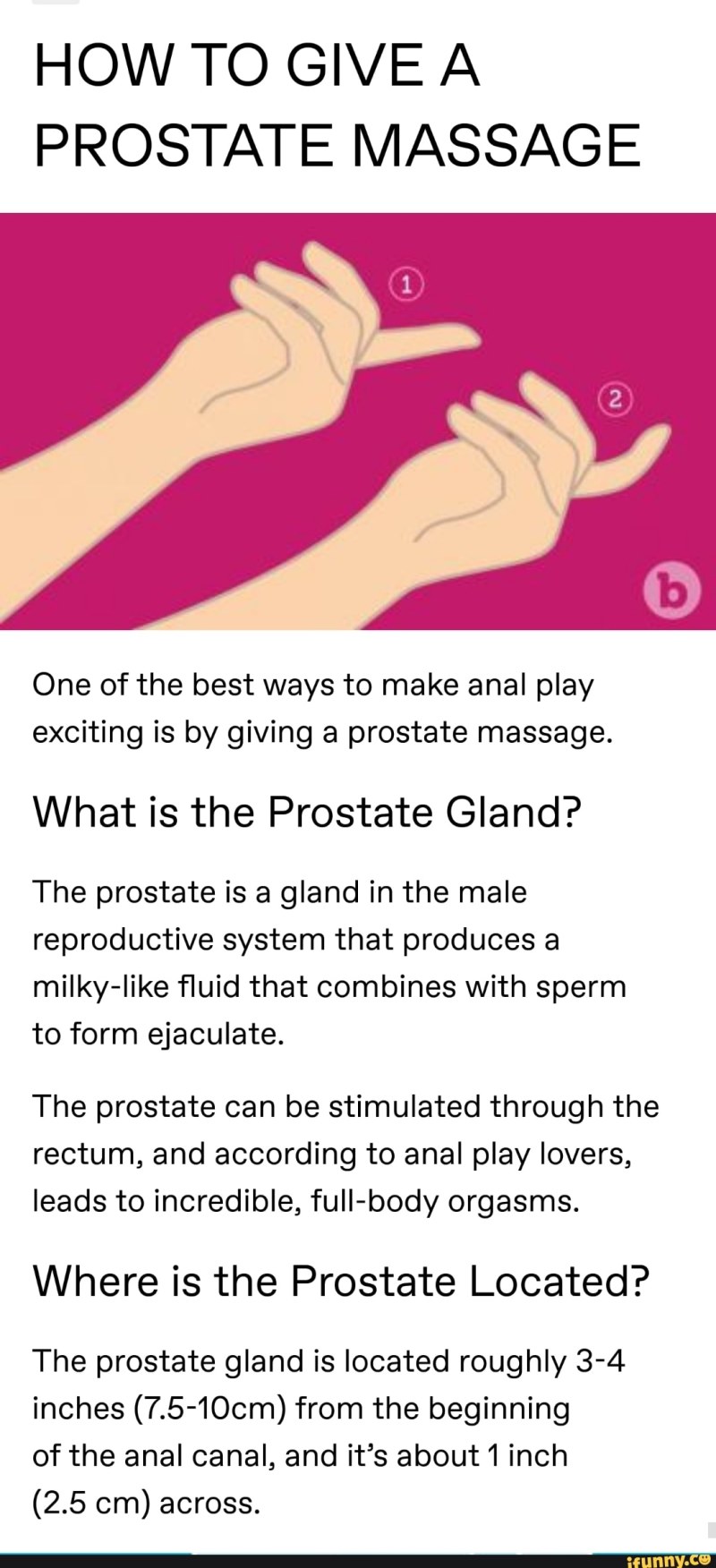 HOW TO GIVE A PROSTATE MASSAGE

1

2

b

One of the best ways to make anal play exciting is by giving a prostate massage.

What is the Prostate Gland?

The prostate is a gland in the male reproductive system that produces a milky-like fluid that combines with sperm to form ejaculate.

The prostate can be stimulated through the rectum, and according to anal play lovers, leads to incredible, full-body orgasms.

Where is the Prostate Located?

The prostate gland is located roughly 3-4 inches (7.5-10cm) from the beginning of the anal canal, and it's about 1 inch (2.5 cm) across.

ifunny.co